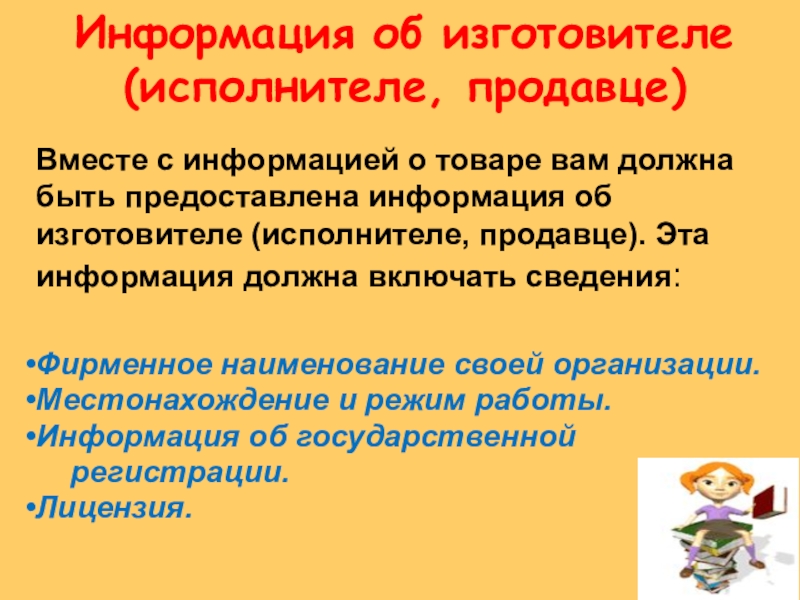 Информация об изготовителе (исполнителе, продавце)

Вместе с информацией о товаре вам должна быть предоставлена информация об изготовителе (исполнителе, продавце). Эта информация должна включать сведения:

•Фирменное наименование своей организации.
•Местонахождение и режим работы.
•Информация об государственной регистрации.
•Лицензия.